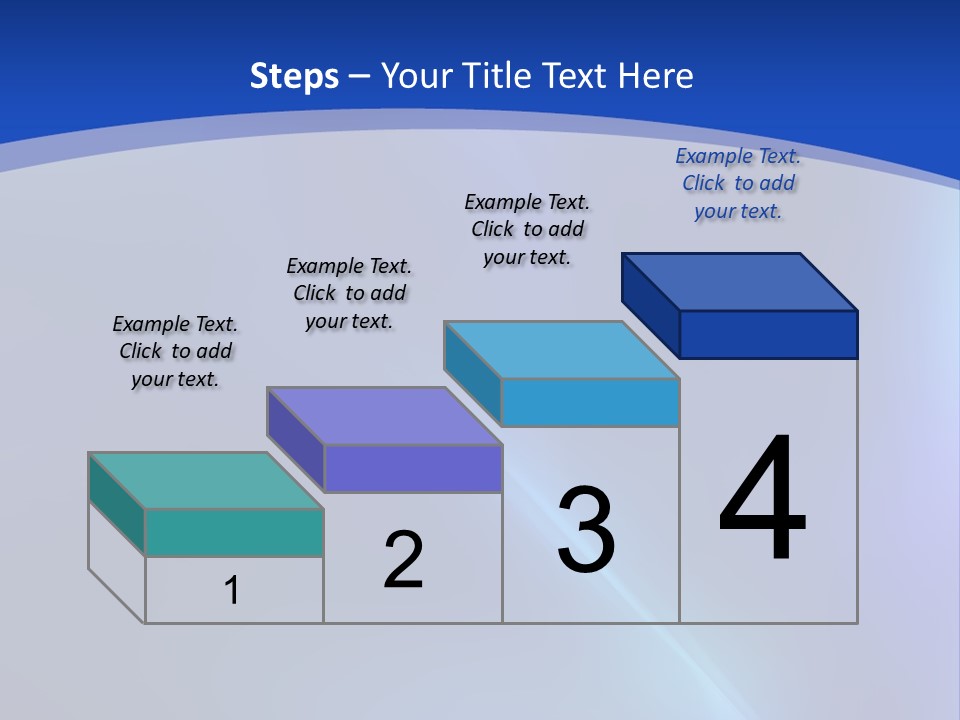 Steps – Your Title Text Here

Example Text. Click to add your text.

Example Text. Click to add your text.

Example Text. Click to add your text.

Example Text. Click to add your text.

1

2

3

4